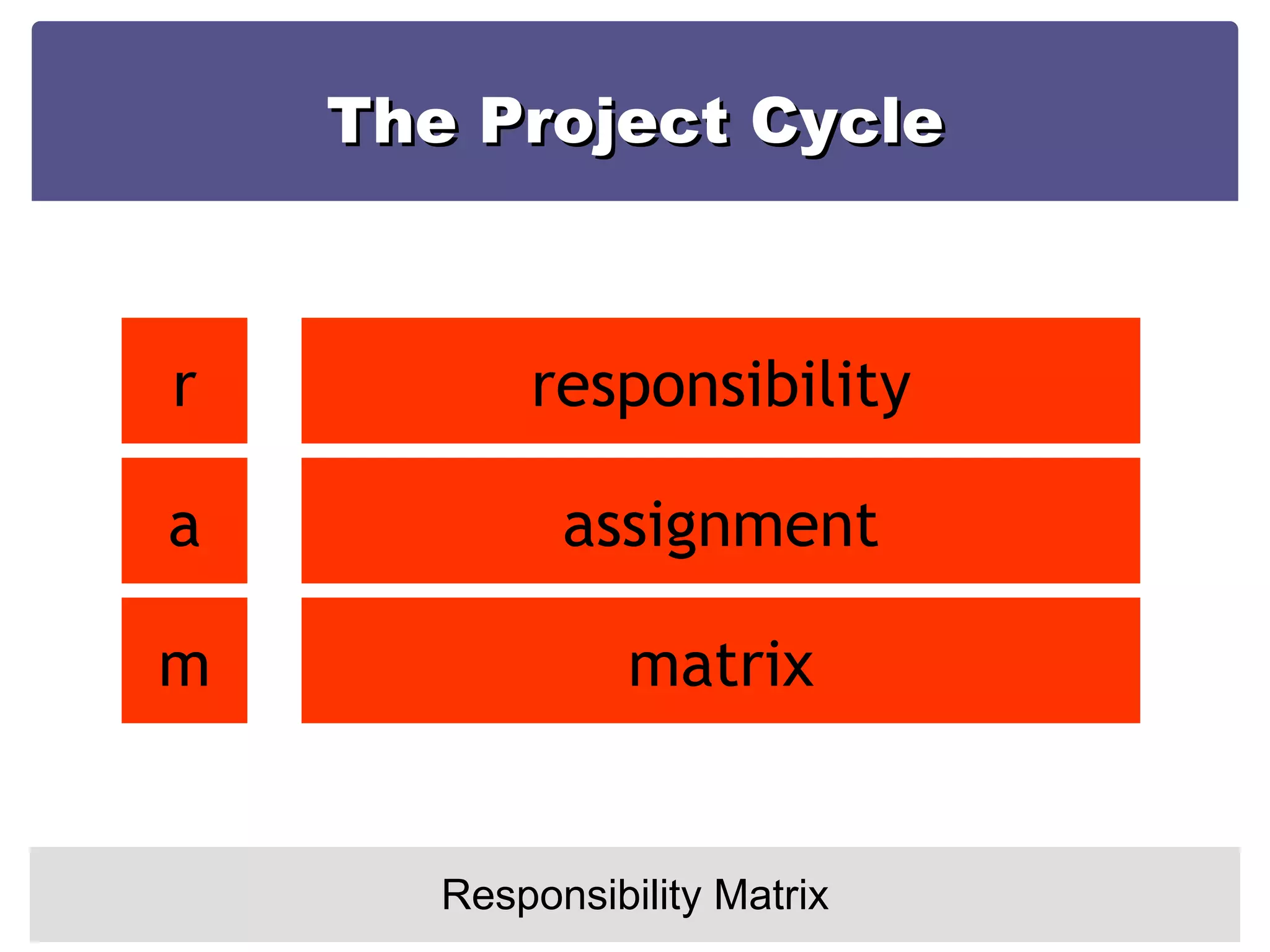 The Project Cycle

r responsibility

a assignment

m matrix

Responsibility Matrix